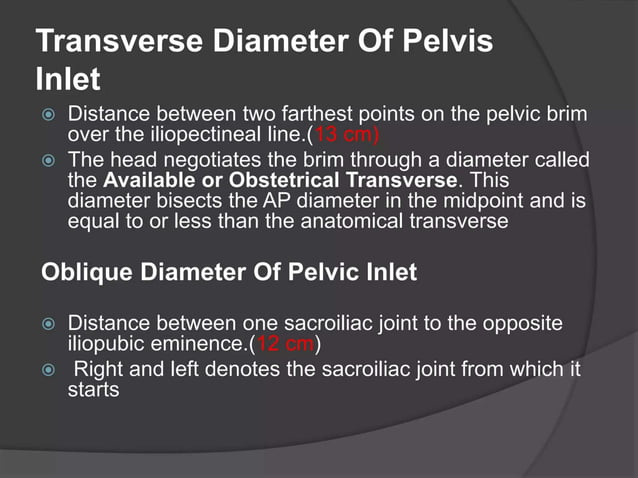 Transverse Diameter Of Pelvis Inlet

Distance between two farthest points on the pelvic brim over the iliopectineal line.(13 cm)

The head negotiates the brim through a diameter called the Available or Obstetrical Transverse. This diameter bisects the AP diameter in the midpoint and is equal to or less than the anatomical transverse

Oblique Diameter Of Pelvic Inlet

Distance between one sacroiliac joint to the opposite iliopubic eminence.(12 cm)

Right and left denotes the sacroiliac joint from which it starts